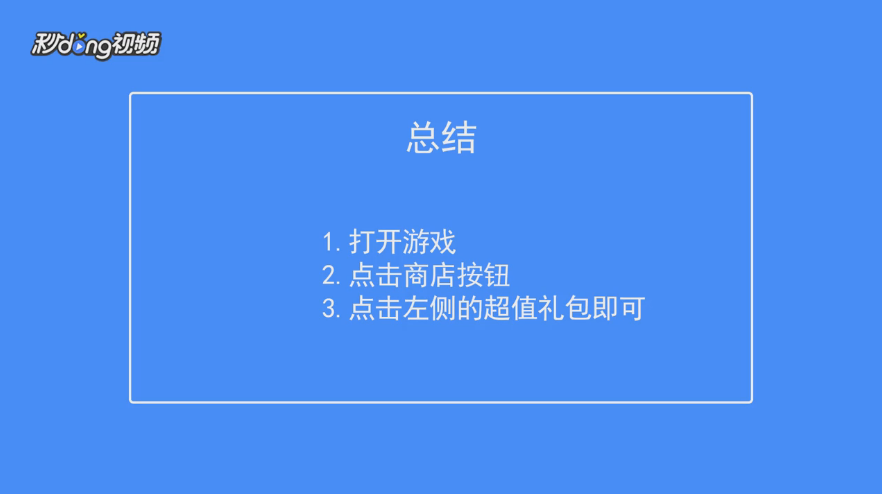 秒dong视频

总结

1. 打开游戏
2. 点击商店按钮
3. 点击左侧的超值礼包即可